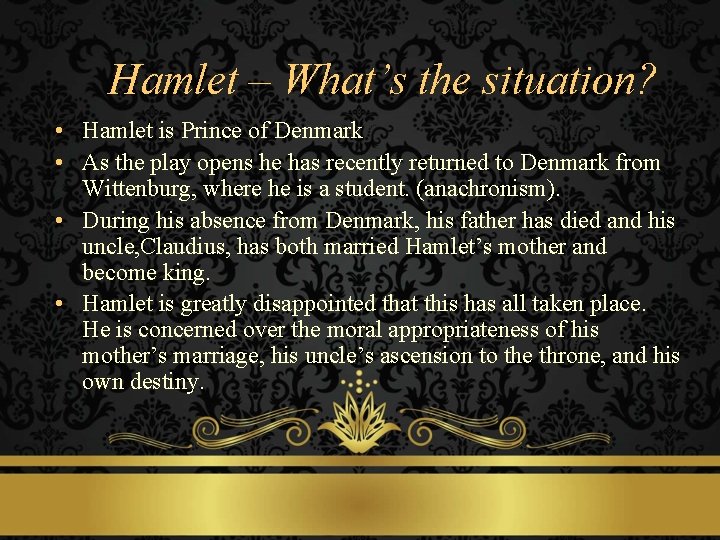 Hamlet – What's the situation?

• Hamlet is Prince of Denmark
• As the play opens he has recently returned to Denmark from Wittenburg, where he is a student. (anachronism).
• During his absence from Denmark, his father has died and his uncle,Claudius, has both married Hamlet's mother and become king.
• Hamlet is greatly disappointed that this has all taken place. He is concerned over the moral appropriateness of his mother's marriage, his uncle's ascension to the throne, and his own destiny.